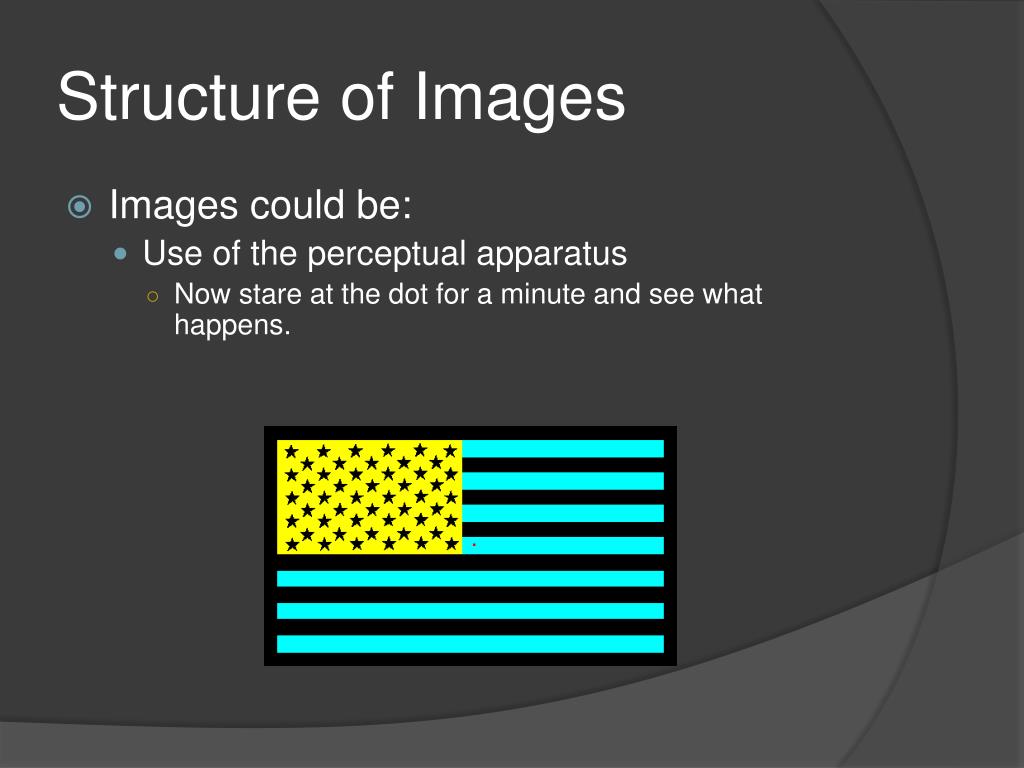 Structure of Images

Images could be:

Use of the perceptual apparatus

Now stare at the dot for a minute and see what happens.